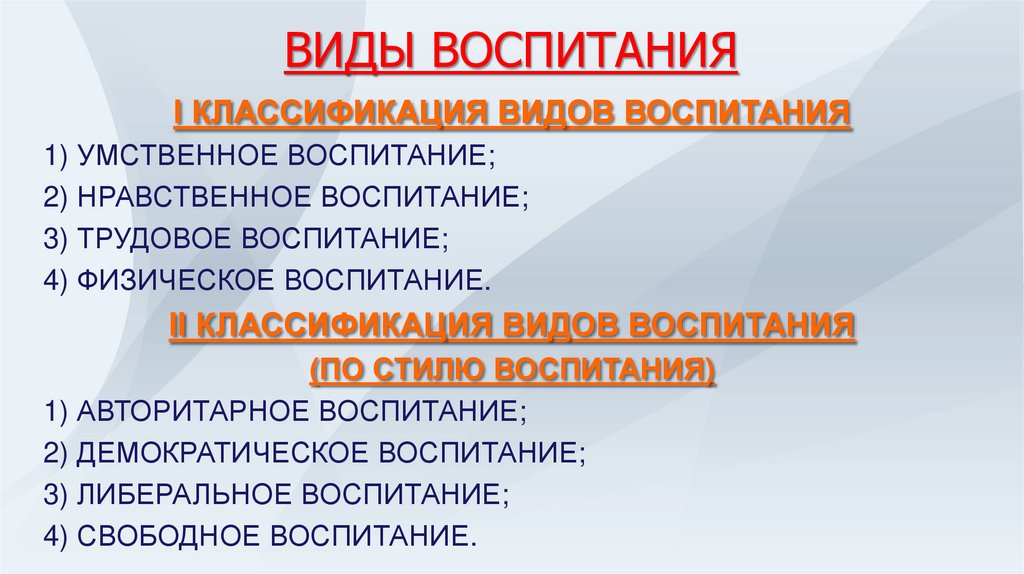 ВИДЫ ВОСПИТАНИЯ

I КЛАССИФИКАЦИЯ ВИДОВ ВОСПИТАНИЯ

1) УМСТВЕННОЕ ВОСПИТАНИЕ;
2) НРАВСТВЕННОЕ ВОСПИТАНИЕ;
3) ТРУДОВОЕ ВОСПИТАНИЕ;
4) ФИЗИЧЕСКОЕ ВОСПИТАНИЕ.

II КЛАССИФИКАЦИЯ ВИДОВ ВОСПИТАНИЯ (ПО СТИЛЮ ВОСПИТАНИЯ)

1) АВТОРИТАРНОЕ ВОСПИТАНИЕ;
2) ДЕМОКРАТИЧЕСКОЕ ВОСПИТАНИЕ;
3) ЛИБЕРАЛЬНОЕ ВОСПИТАНИЕ;
4) СВОБОДНОЕ ВОСПИТАНИЕ.